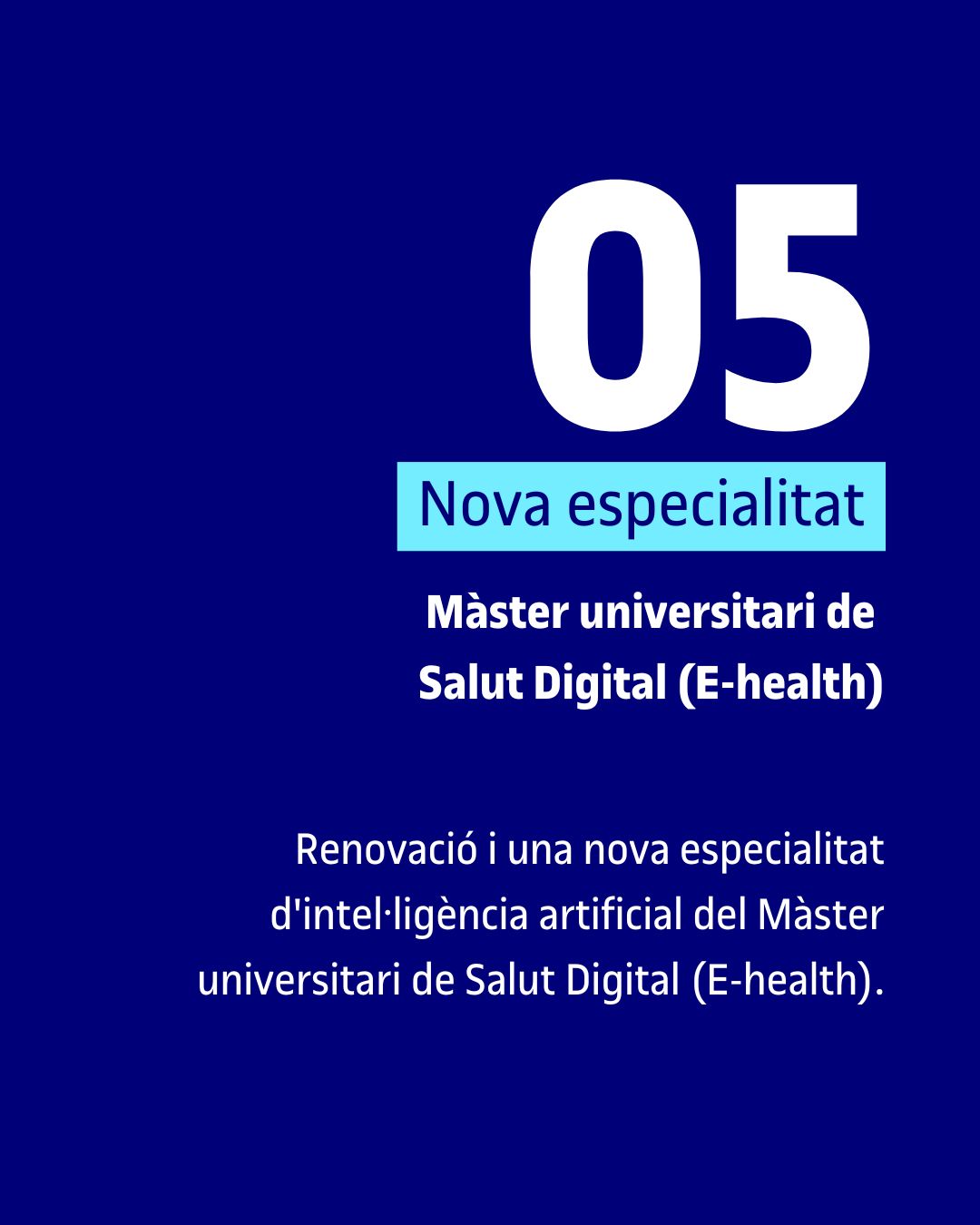 05

Nova especialitat

Màster universitari de Salut Digital (E-health)

Renovació i una nova especialitat d'intel·ligència artificial del Màster universitari de Salut Digital (E-health).